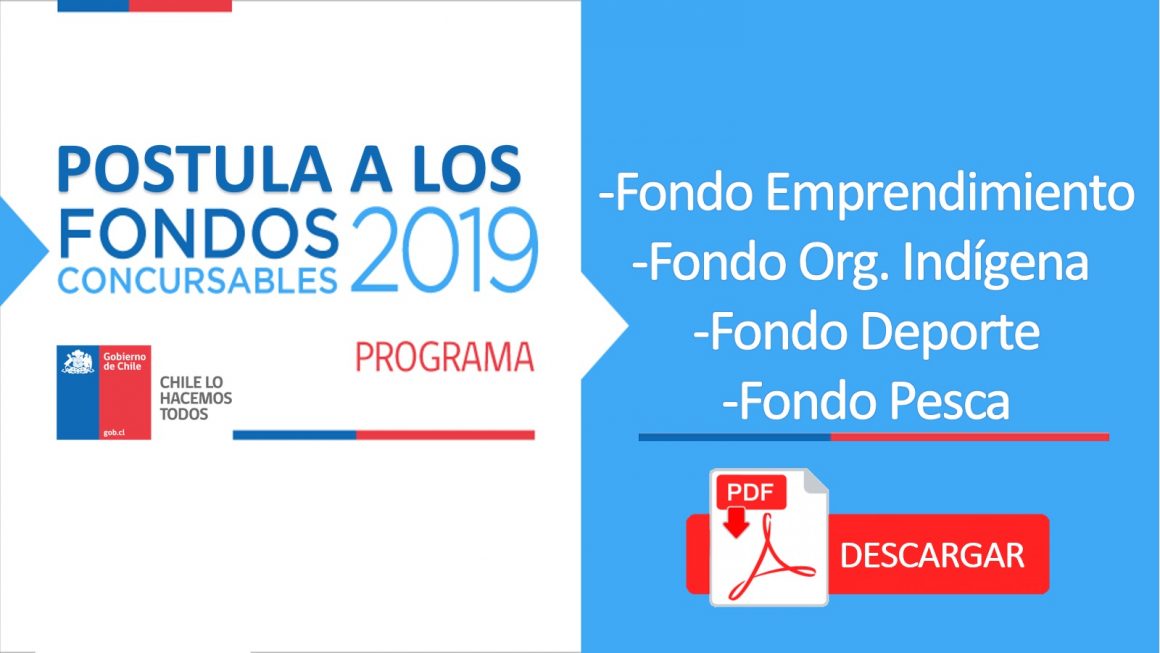 POSTULA A LOS FONDOS CONCURSABLES 2019

PROGRAMA

Gobierno de Chile
gob.cl

CHILE LO HACEMOS TODOS

-Fondo Emprendimiento
-Fondo Org. Indígena
-Fondo Deporte
-Fondo Pesca

PDF

DESCARGAR